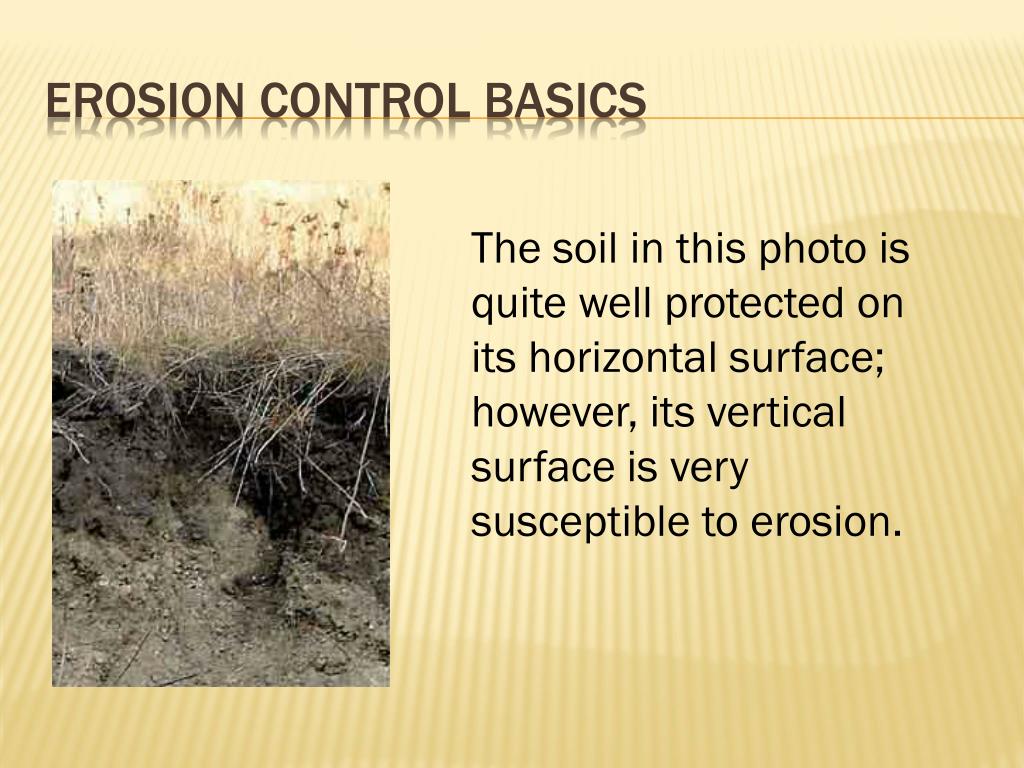 EROSION CONTROL BASICS

The soil in this photo is quite well protected on its horizontal surface; however, its vertical surface is very susceptible to erosion.